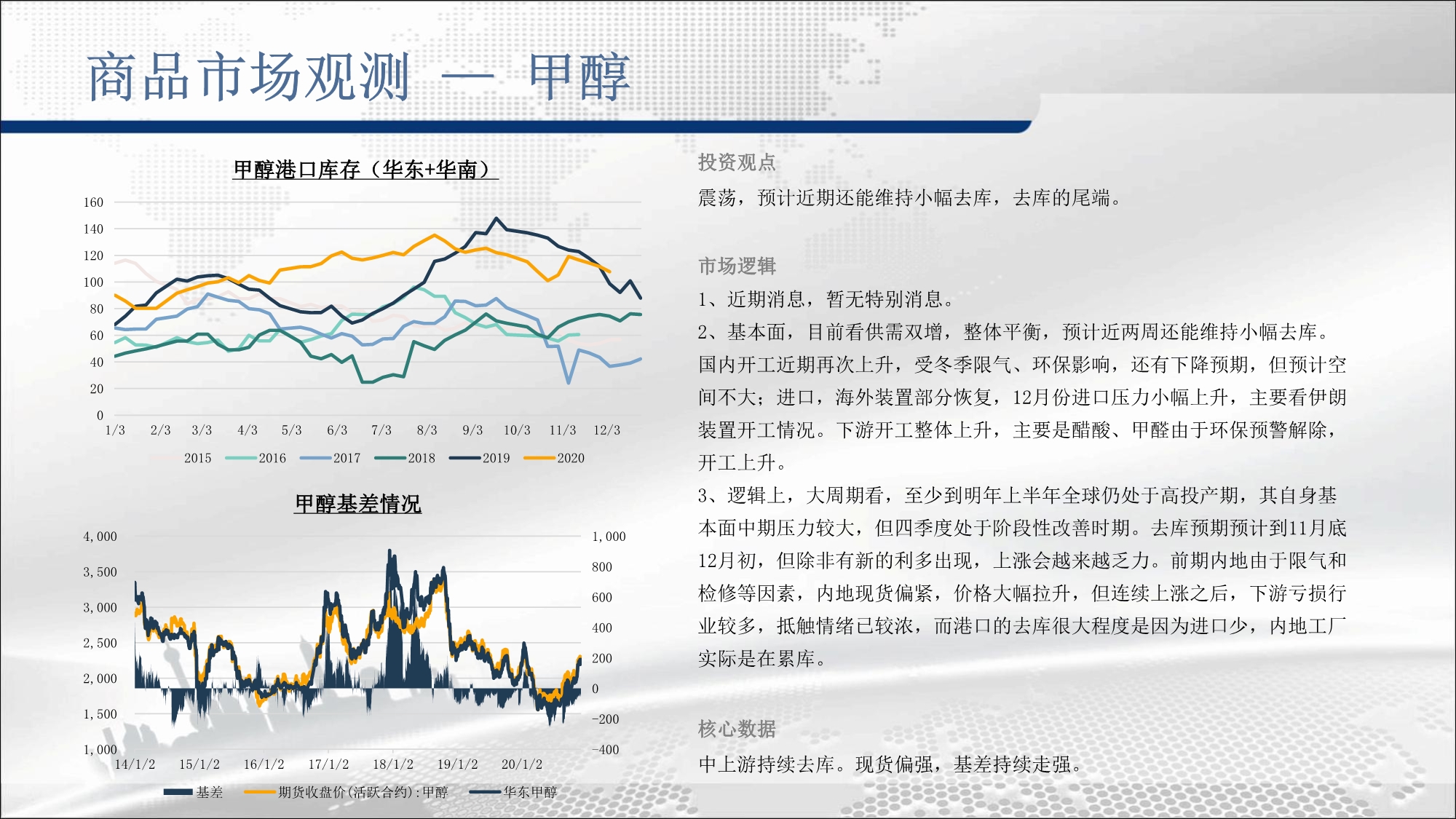 商品市场观测 — 甲醇

甲醇港口库存（华东+华南）

160
140
120
100
80
60
40
20
0
1/3 2/3 3/3 4/3 5/3 6/3 7/3 8/3 9/3 10/3 11/3 12/3

2015 2016 2017 2018 2019 2020

甲醇基差情况

4,000
3,500
3,000
2,500
2,000
1,500
1,000

1,000
800
600
400
200
0
-200
-400

14/1/2 15/1/2 16/1/2 17/1/2 18/1/2 19/1/2 20/1/2

基差 期货收盘价(活跃合约):甲醇 华东甲醇

投资观点

震荡，预计近期还能维持小幅去库，去库的尾端。

市场逻辑

1、近期消息，暂无特别消息。

2、基本面，目前看供需双增，整体平衡，预计近两周还能维持小幅去库。国内开工近期再次上升，受冬季限气、环保影响，还有下降预期，但预计空间不大；进口，海外装置部分恢复，12月份进口压力小幅上升，主要看伊朗装置开工情况。下游开工整体上升，主要是醋酸、甲醛由于环保预警解除，开工上升。

3、逻辑上，大周期看，至少到明年上半年全球仍处于高投产期，其自身基本面中期压力较大，但四季度处于阶段性改善时期。去库预期预计到11月底12月初，但除非有新的利多出现，上涨会越来越乏力。前期内地由于限气和检修等因素，内地现货偏紧，价格大幅拉升，但连续上涨之后，下游亏损行业较多，抵触情绪已较浓，而港口的去库很大程度是因为进口少，内地工厂实际是在累库。

核心数据

中上游持续去库。现货偏强，基差持续走强。